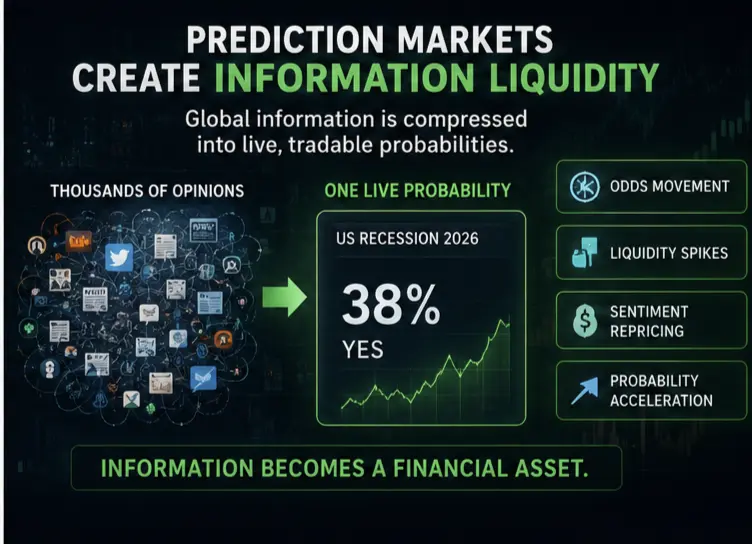 PREDICTION MARKETS CREATE INFORMATION LIQUIDITY

Global information is compressed into live, tradable probabilities.

THOUSANDS OF OPINIONS

ONE LIVE PROBABILITY

US RECESSION 2026

38%

YES

ODDS MOVEMENT

LIQUIDITY SPIKES

SENTIMENT REPRICING

PROBABILITY ACCELERATION

INFORMATION BECOMES A FINANCIAL ASSET.